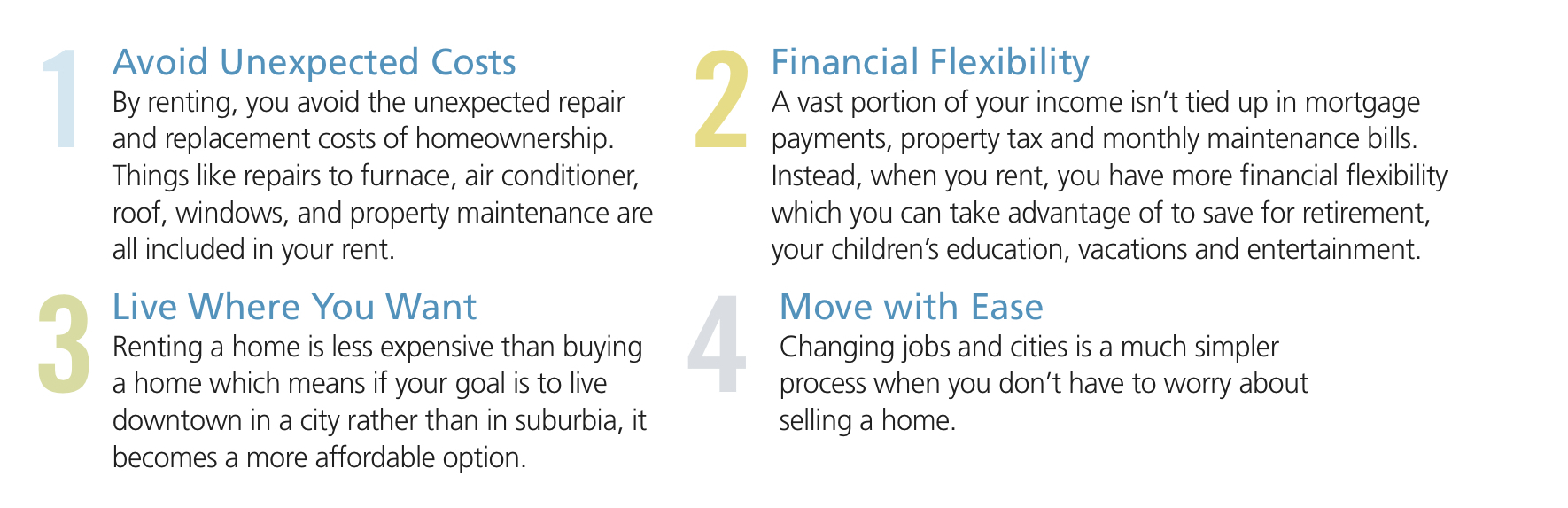 1
Avoid Unexpected Costs
By renting, you avoid the unexpected repair and replacement costs of homeownership. Things like repairs to furnace, air conditioner, roof, windows, and property maintenance are all included in your rent.

2
Financial Flexibility
A vast portion of your income isn't tied up in mortgage payments, property tax and monthly maintenance bills. Instead, when you rent, you have more financial flexibility which you can take advantage of to save for retirement, your children's education, vacations and entertainment.

3
Live Where You Want
Renting a home is less expensive than buying a home which means if your goal is to live downtown in a city rather than in suburbia, it becomes a more affordable option.

4
Move with Ease
Changing jobs and cities is a much simpler process when you don't have to worry about selling a home.